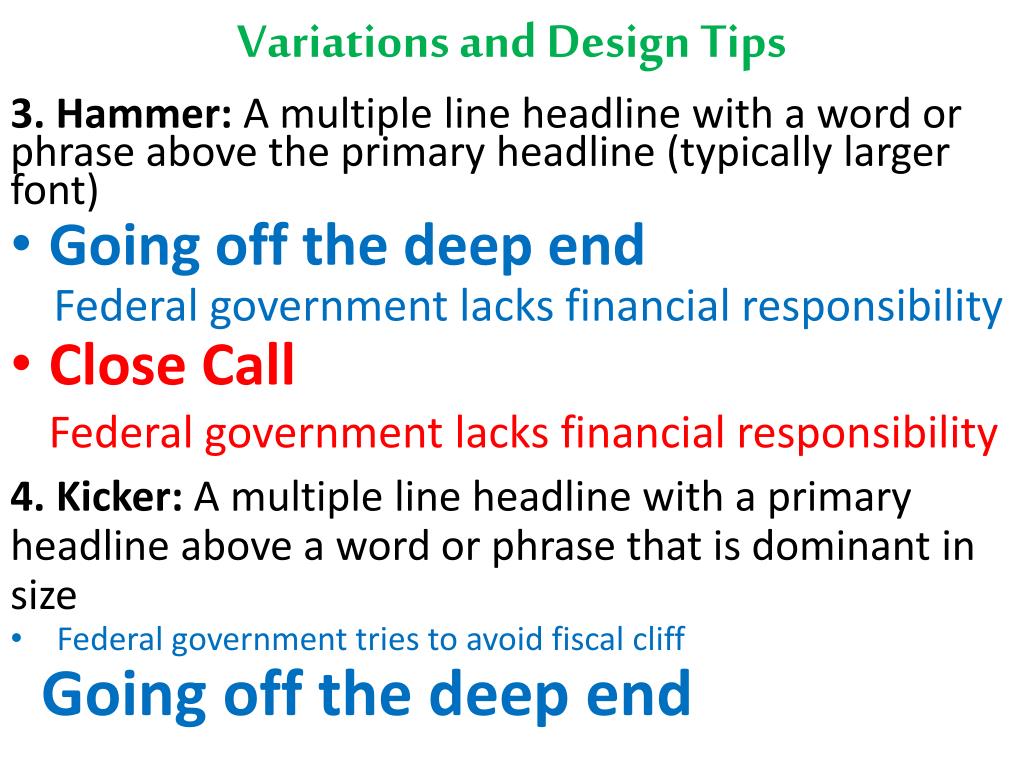 Variations and Design Tips

3. Hammer: A multiple line headline with a word or phrase above the primary headline (typically larger font)

• Going off the deep end
Federal government lacks financial responsibility

• Close Call
Federal government lacks financial responsibility

4. Kicker: A multiple line headline with a primary headline above a word or phrase that is dominant in size

• Federal government tries to avoid fiscal cliff
Going off the deep end